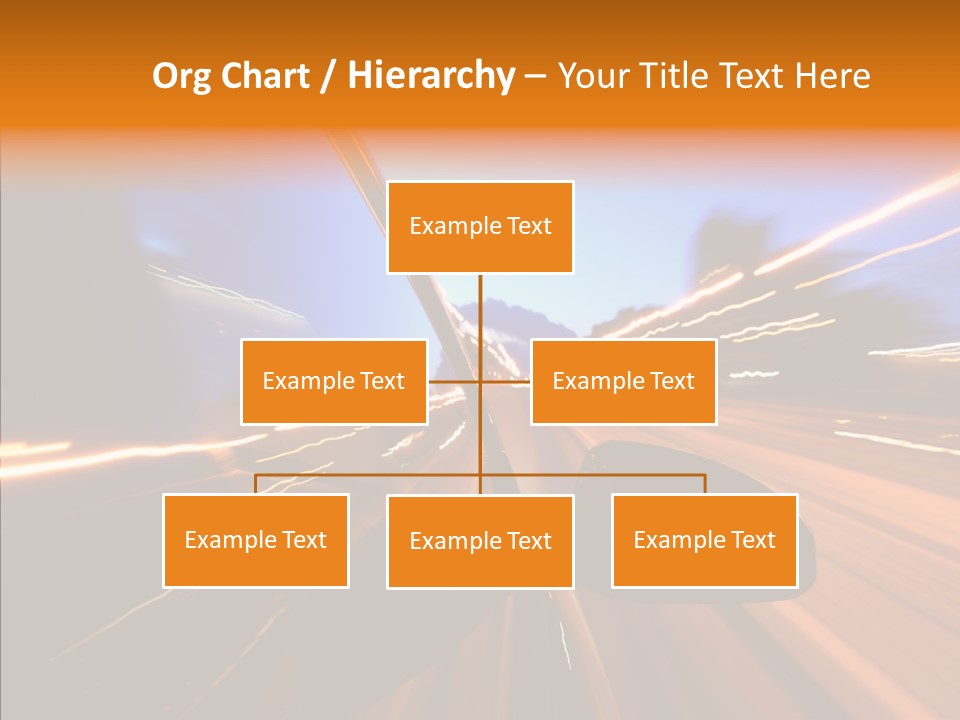 Org Chart / Hierarchy – Your Title Text Here

Example Text

Example Text

Example Text

Example Text

Example Text

Example Text